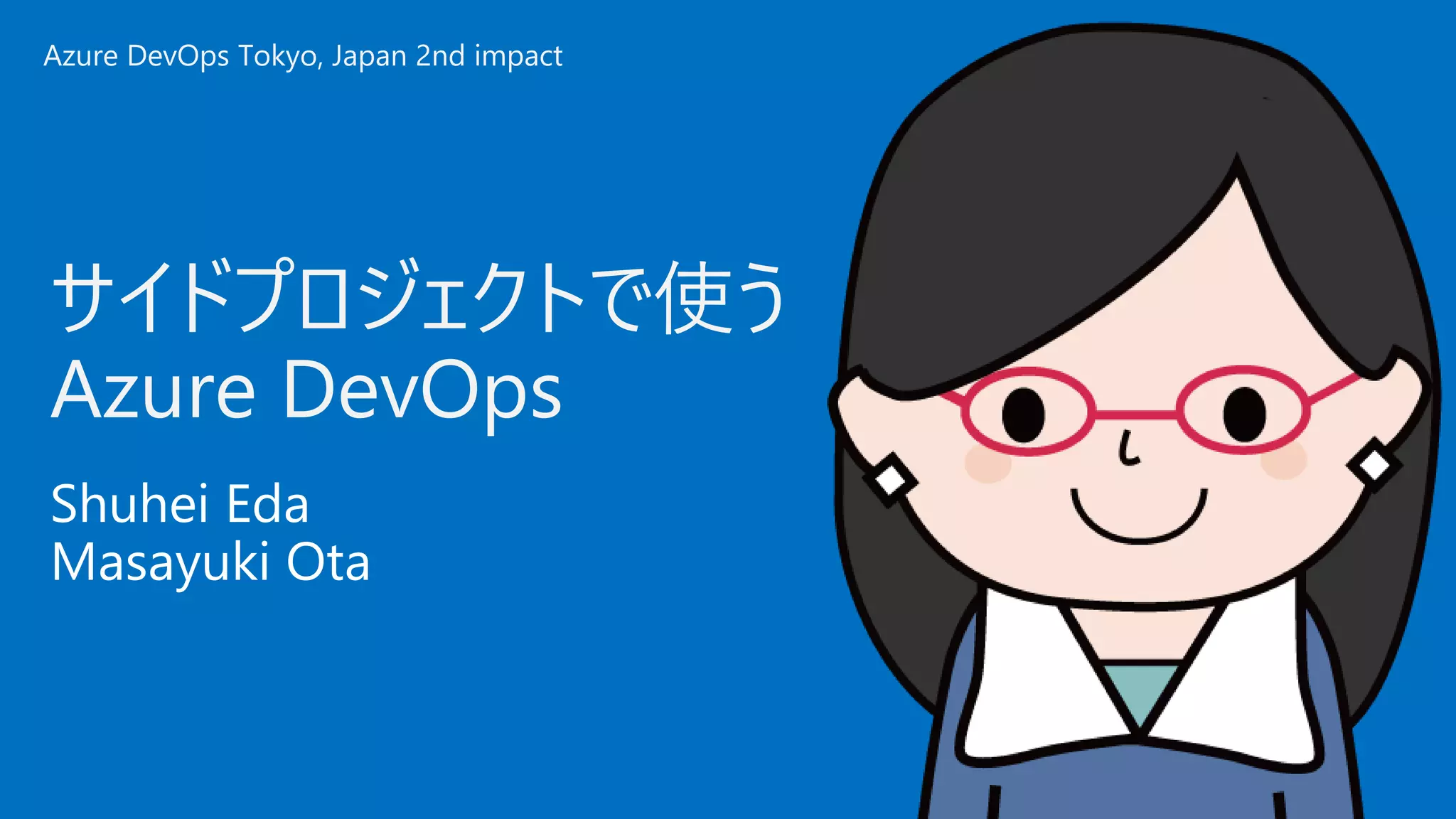 Azure DevOps Tokyo, Japan 2nd impact

サイドプロジェクトで使う
Azure DevOps

Shuhei Eda
Masayuki Ota